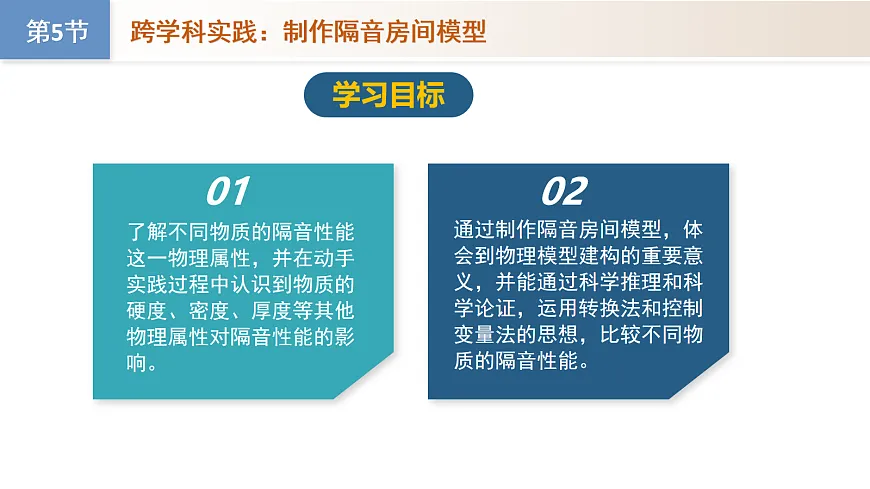 第5节

跨学科实践：制作隔音房间模型

学习目标

01

了解不同物质的隔音性能这一物理属性，并在动手实践过程中认识到物质的硬度、密度、厚度等其他物理属性对隔音性能的影响。

02

通过制作隔音房间模型，体会到物理模型建构的重要意义，并能通过科学推理和科学论证，运用转换法和控制变量法的思想，比较不同物质的隔音性能。